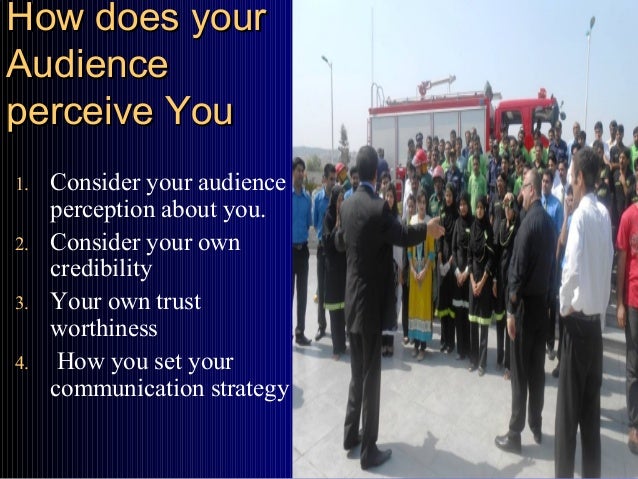 How does your Audience perceive You

1. Consider your audience perception about you.
2. Consider your own credibility
3. Your own trust worthiness
4. How you set your communication strategy